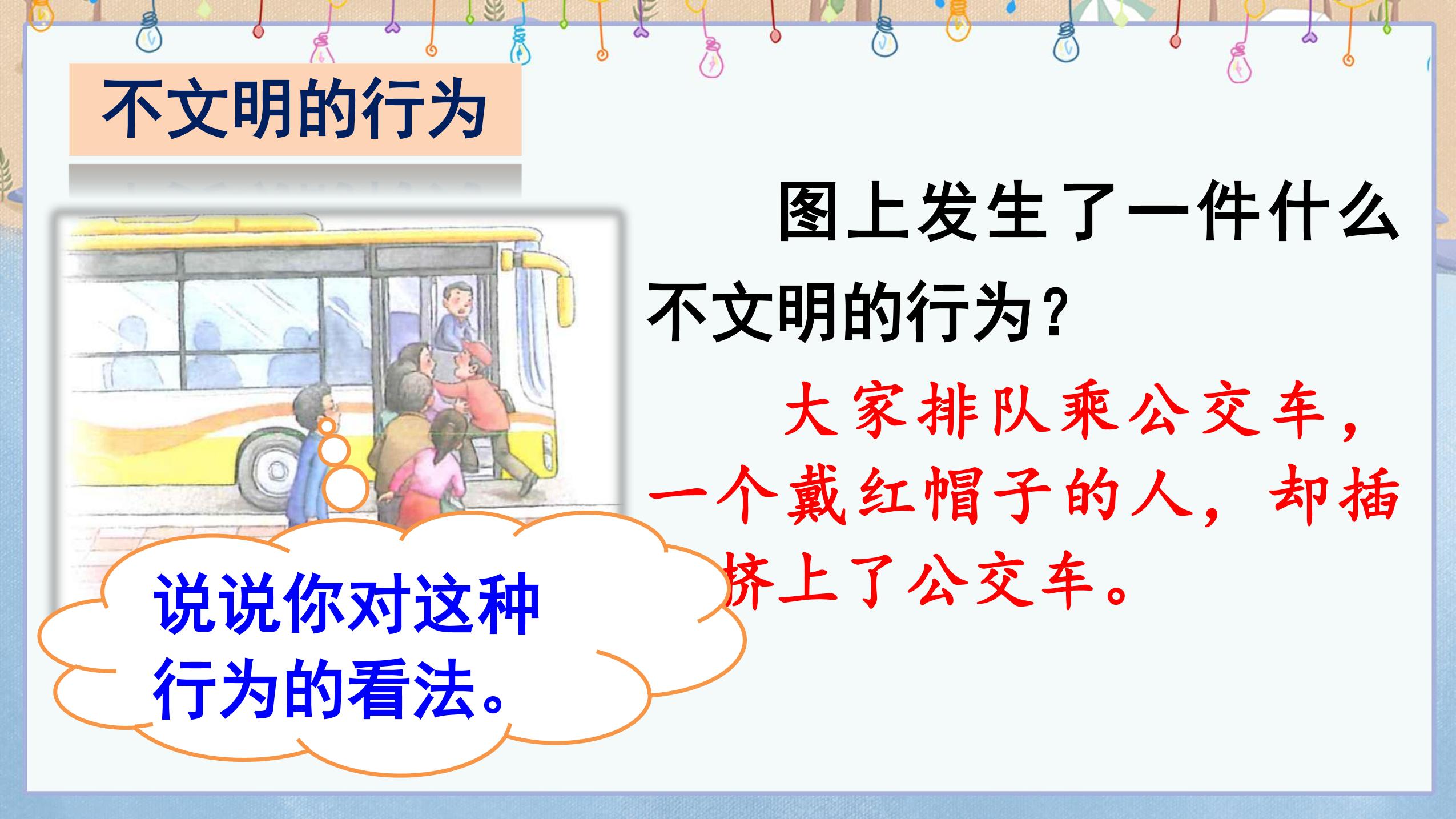 不文明的行为

图上发生了一件什么不文明的行为？

大家排队乘公交车，一个戴红帽子的人，却插挤上了公交车。

说说你对这种行为的看法。